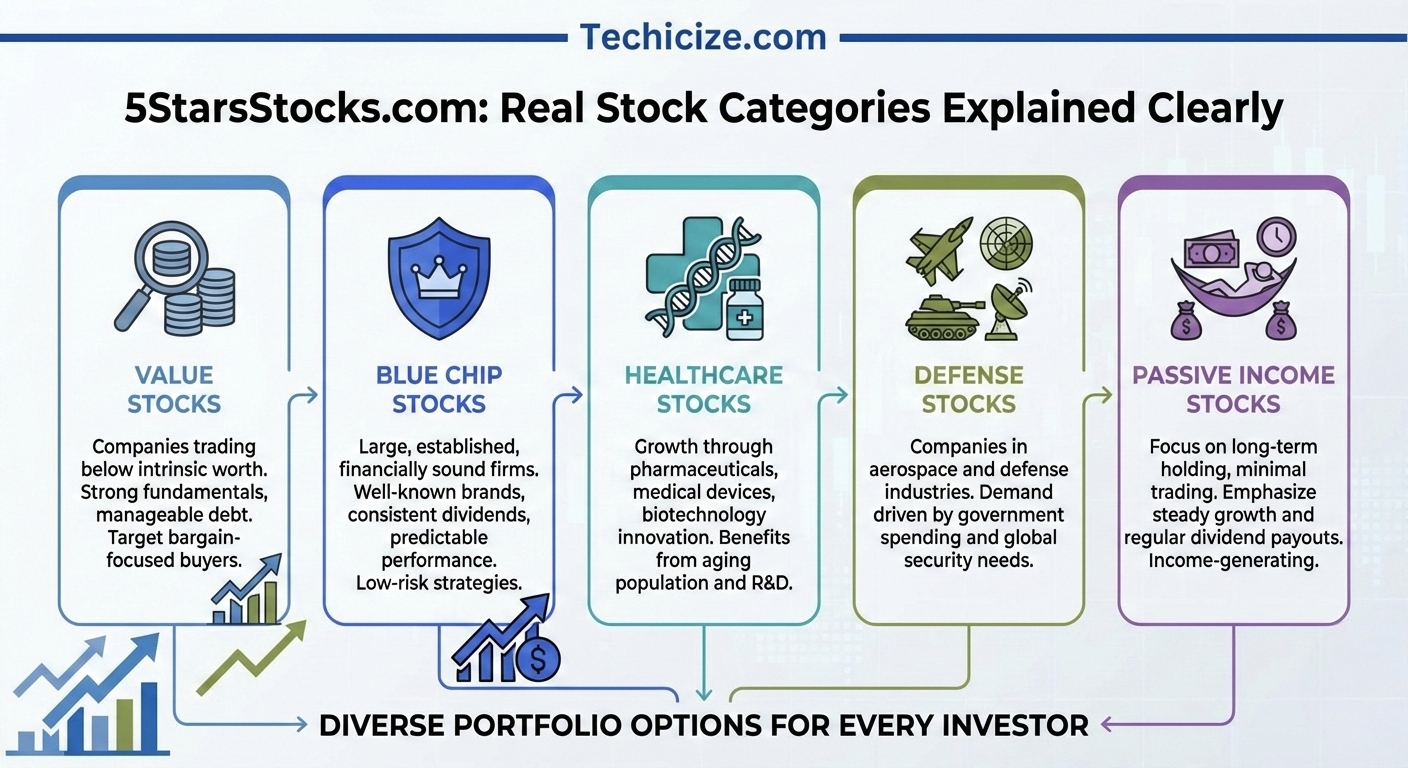 Techicize.com

5StarsStocks.com: Real Stock Categories Explained Clearly

VALUE STOCKS

Companies trading below intrinsic worth. Strong fundamentals, manageable debt. Target bargain-focused buyers.

BLUE CHIP STOCKS

Large, established, financially sound firms. Well-known brands, consistent dividends, predictable performance. Low-risk strategies.

HEALTHCARE STOCKS

Growth through pharmaceuticals, medical devices, biotechnology innovation. Benefits from aging population and R&D.

DEFENSE STOCKS

Companies in aerospace and defense industries. Demand driven by government spending and global security needs.

PASSIVE INCOME STOCKS

Focus on long-term holding, minimal trading. Emphasize steady growth and regular dividend payouts. Income-generating.

DIVERSE PORTFOLIO OPTIONS FOR EVERY INVESTOR